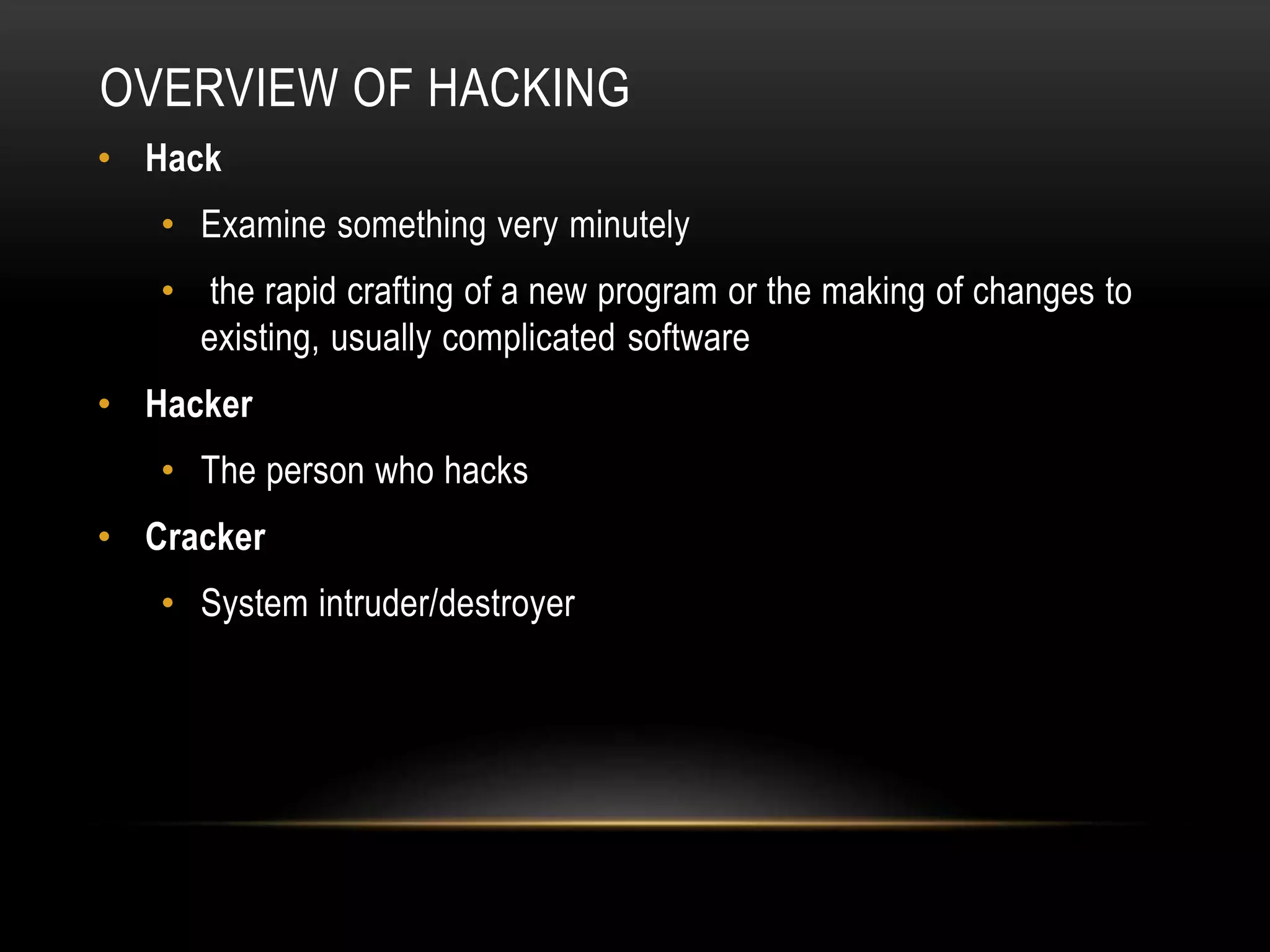 OVERVIEW OF HACKING

• Hack
  • Examine something very minutely
  • the rapid crafting of a new program or the making of changes to existing, usually complicated software
• Hacker
  • The person who hacks
• Cracker
  • System intruder/destroyer